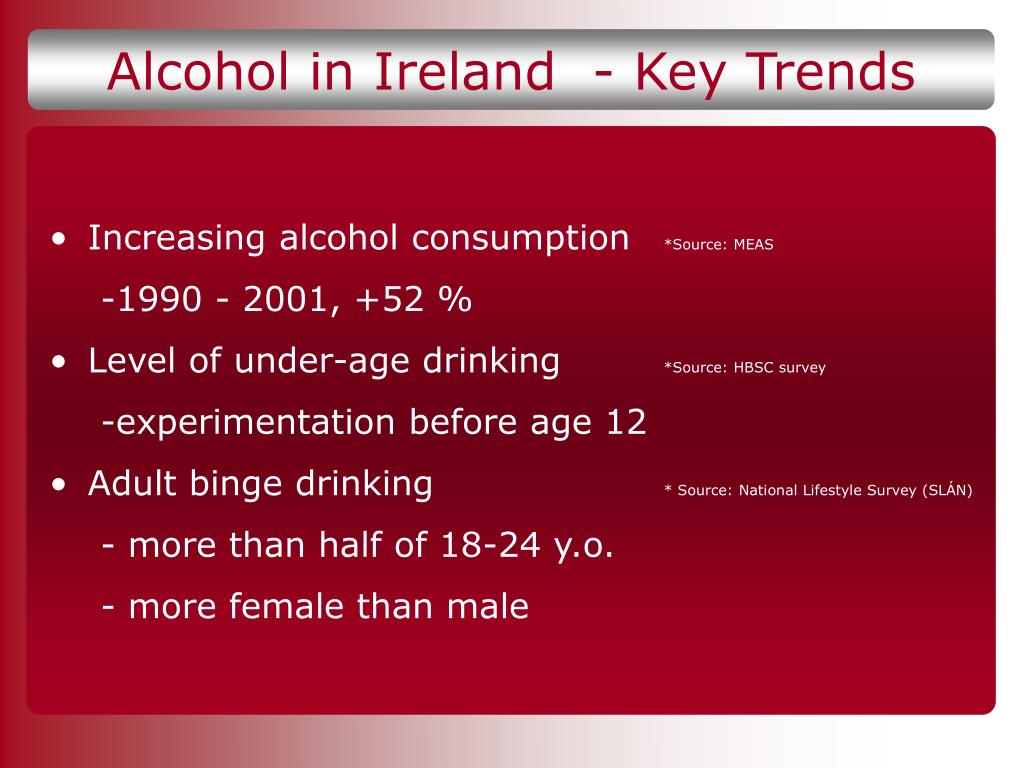 Alcohol in Ireland - Key Trends

• Increasing alcohol consumption *Source: MEAS
-1990 - 2001, +52 %

• Level of under-age drinking *Source: HBSC survey
-experimentation before age 12

• Adult binge drinking * Source: National Lifestyle Survey (SLÁN)
- more than half of 18-24 y.o.
- more female than male